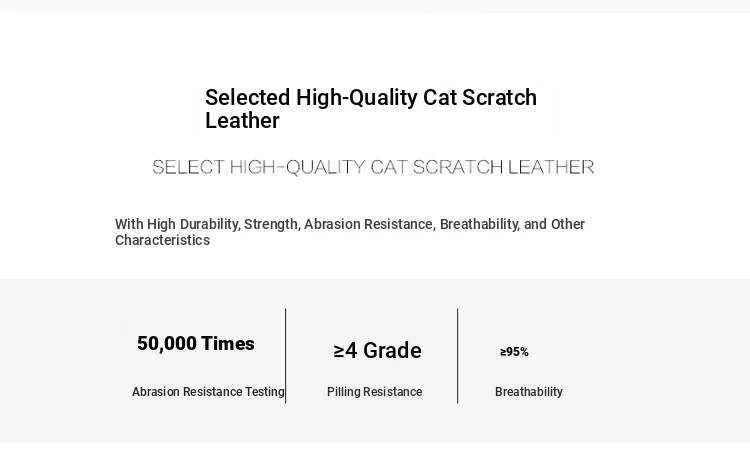 Selected High-Quality Cat Scratch Leather

SELECT HIGH-QUALITY CAT SCRATCH LEATHER

With High Durability, Strength, Abrasion Resistance, Breathability, and Other Characteristics

50,000 Times

Abrasion Resistance Testing

≥4 Grade

Pilling Resistance

≥95%

Breathability